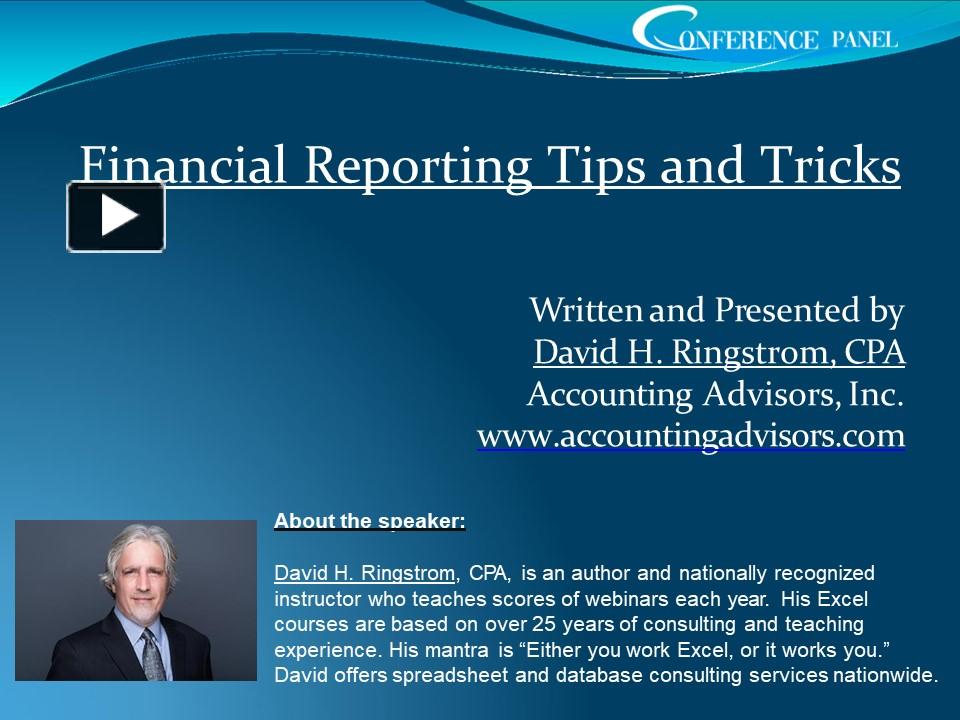 CONFERENCE PANEL

Financial Reporting Tips and Tricks

Written and Presented by
David H. Ringstrom, CPA
Accounting Advisors, Inc.
www.accountingadvisors.com

About the speaker:

David H. Ringstrom, CPA, is an author and nationally recognized instructor who teaches scores of webinars each year. His Excel courses are based on over 25 years of consulting and teaching experience. His mantra is “Either you work Excel, or it works you.” David offers spreadsheet and database consulting services nationwide.